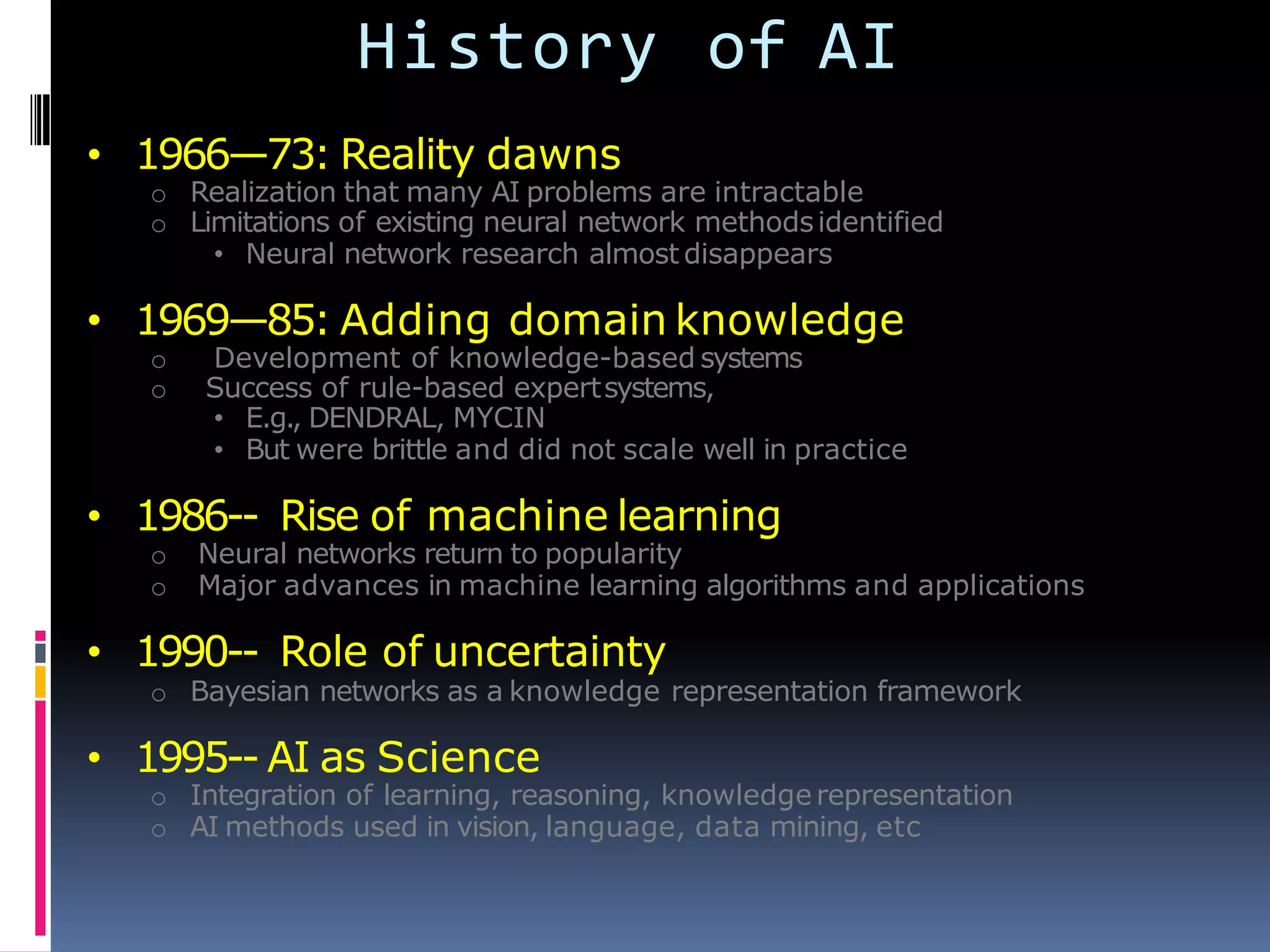 History of AI

• 1966—73: Reality dawns
  o Realization that many AI problems are intractable
  o Limitations of existing neural network methods identified
    • Neural network research almost disappears

• 1969—85: Adding domain knowledge
  o Development of knowledge-based systems
  o Success of rule-based expert systems,
    • E.g., DENDRAL, MYCIN
    • But were brittle and did not scale well in practice

• 1986-- Rise of machine learning
  o Neural networks return to popularity
  o Major advances in machine learning algorithms and applications

• 1990-- Role of uncertainty
  o Bayesian networks as a knowledge representation framework

• 1995-- AI as Science
  o Integration of learning, reasoning, knowledge representation
  o AI methods used in vision, language, data mining, etc